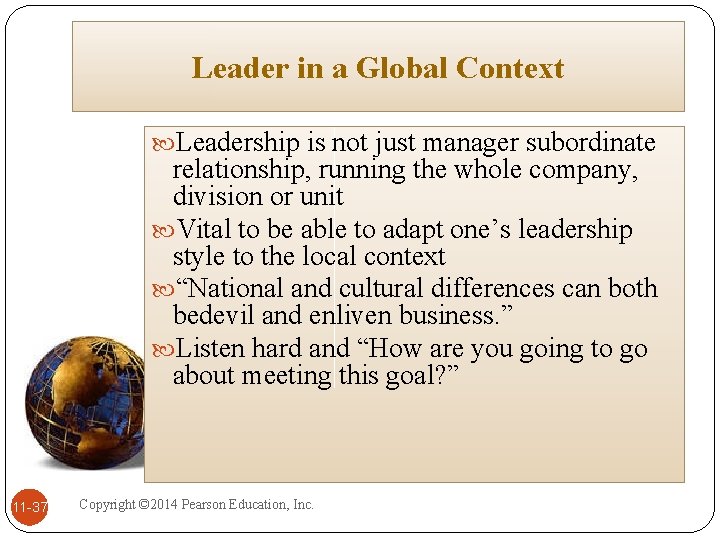 Leader in a Global Context

Leadership is not just manager subordinate relationship, running the whole company, division or unit

Vital to be able to adapt one’s leadership style to the local context

“National and cultural differences can both bedevil and enliven business.”

Listen hard and “How are you going to go about meeting this goal?”

11-37

Copyright ©2014 Pearson Education, Inc.